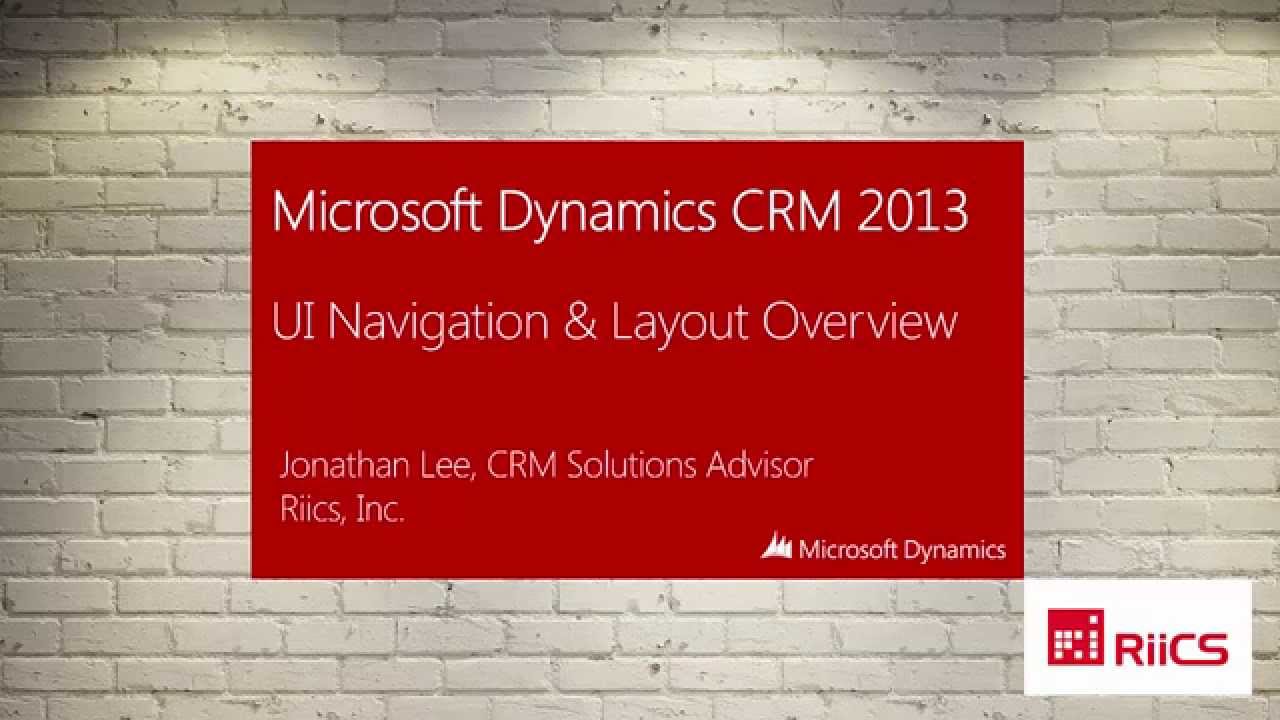 Microsoft Dynamics CRM 2013

UI Navigation & Layout Overview

Jonathan Lee, CRM Solutions Advisor
Riics, Inc.

Microsoft Dynamics

RiiCS